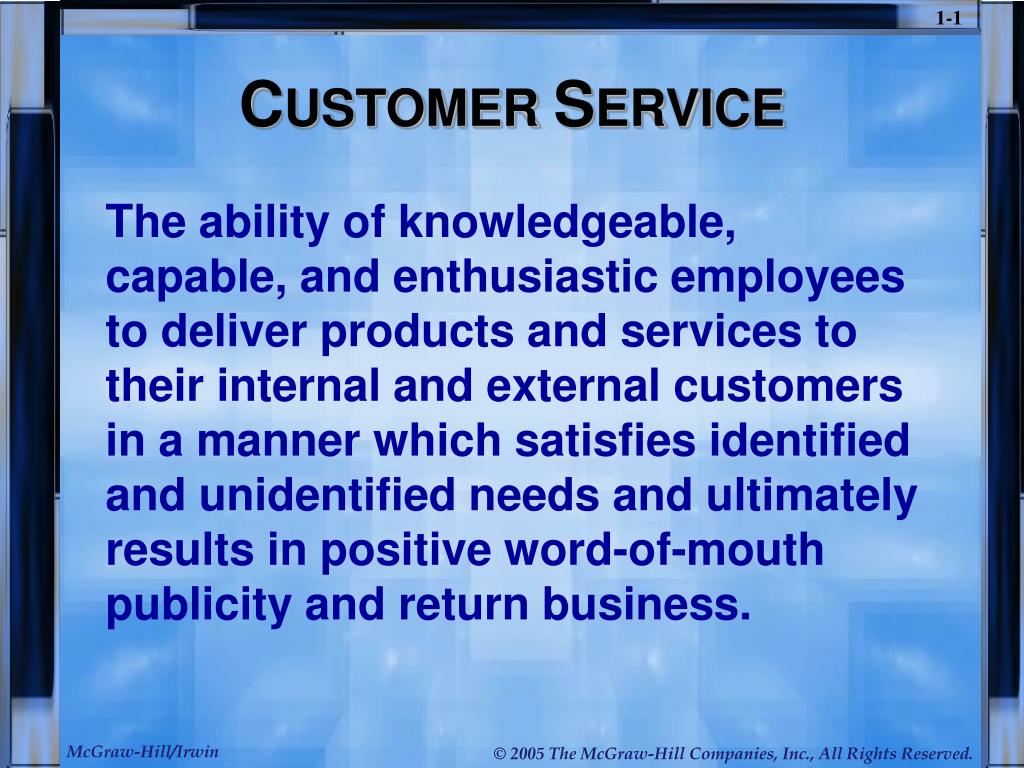 1-1

CUSTOMER SERVICE

The ability of knowledgeable, capable, and enthusiastic employees to deliver products and services to their internal and external customers in a manner which satisfies identified and unidentified needs and ultimately results in positive word-of-mouth publicity and return business.

McGraw-Hill/Irwin

© 2005 The McGraw-Hill Companies, Inc., All Rights Reserved.